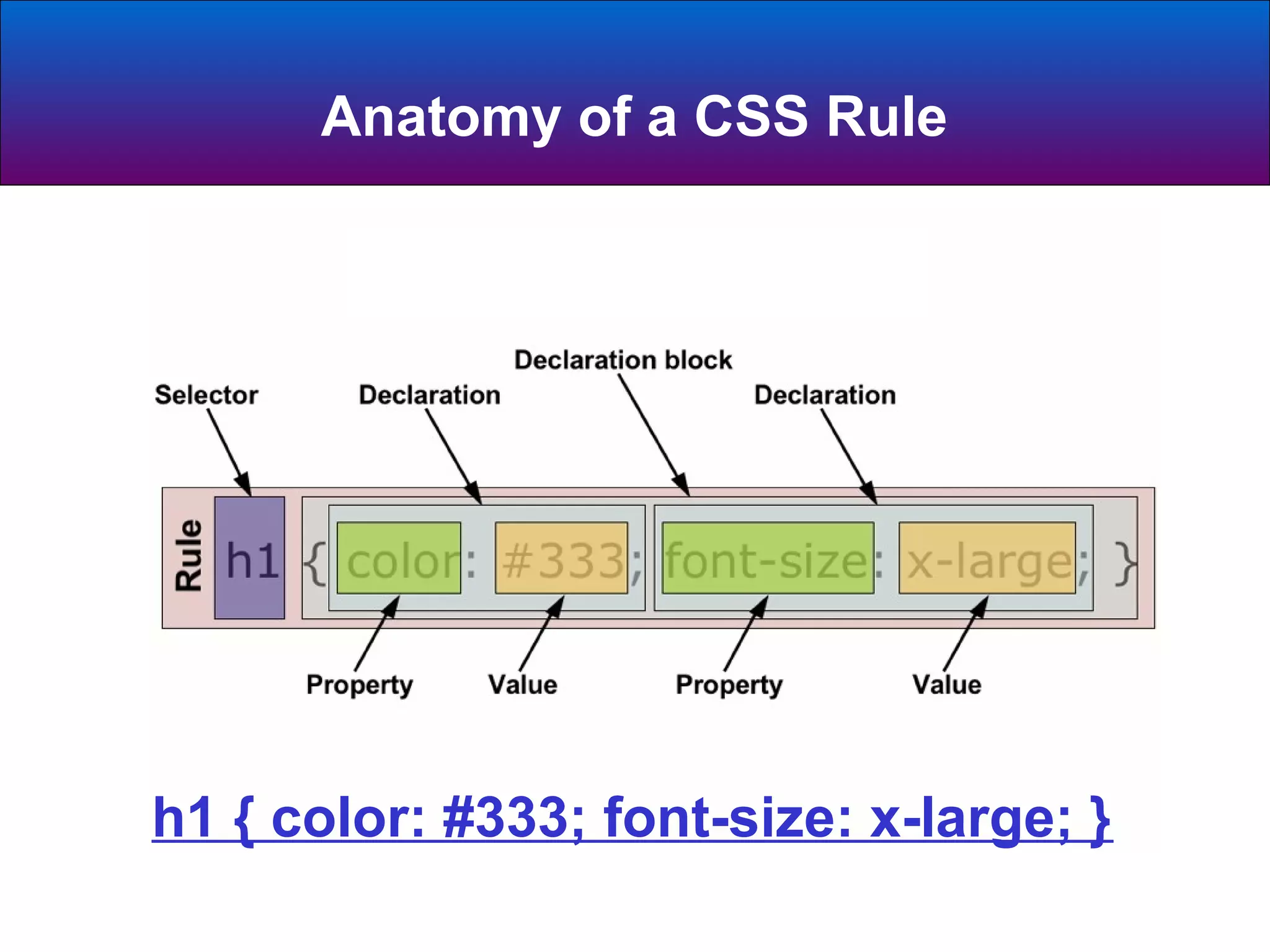 Anatomy of a CSS Rule

Declaration block

Selector

Declaration

Declaration

Rule

h1 { color: #333; font-size: x-large; }

Property

Value

Property

Value

h1 { color: #333; font-size: x-large; }